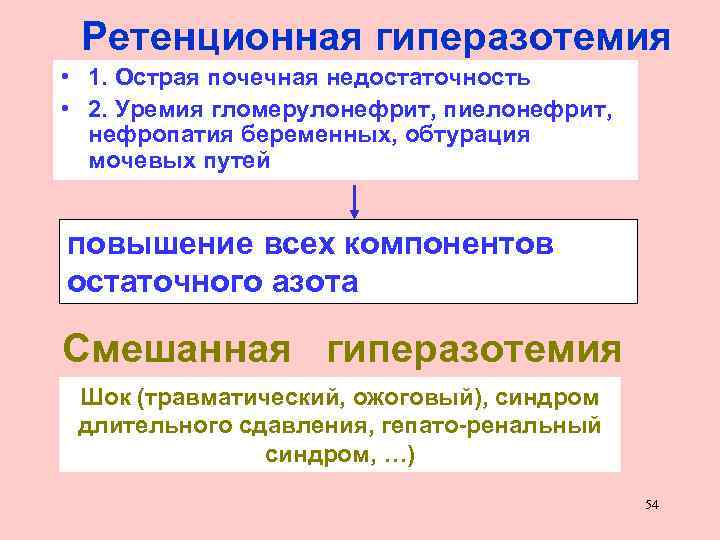 Ретенционная гиперазотемия

• 1. Острая почечная недостаточность
• 2. Уремия гломерулонефрит, пиелонефрит, нефропатия беременных, обтурация мочевых путей

повышение всех компонентов остаточного азота

Смешанная гиперазотемия

Шок (травматический, ожоговый), синдром длительного сдавления, гепато-ренальный синдром, …)

54